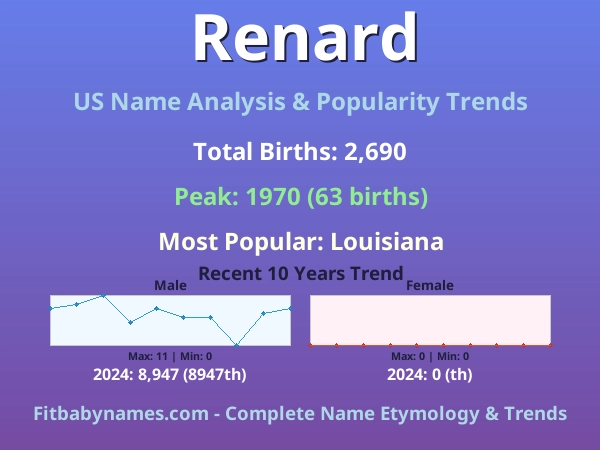 Renard

US Name Analysis & Popularity Trends

Total Births: 2,690

Peak: 1970 (63 births)

Most Popular: Louisiana

Recent 10 Years Trend

Male

Max: 11 | Min: 0

2024: 8,947 (8947th)

Female

Max: 0 | Min: 0

2024: 0 (th)

Fitbabynames.com - Complete Name Etymology & Trends